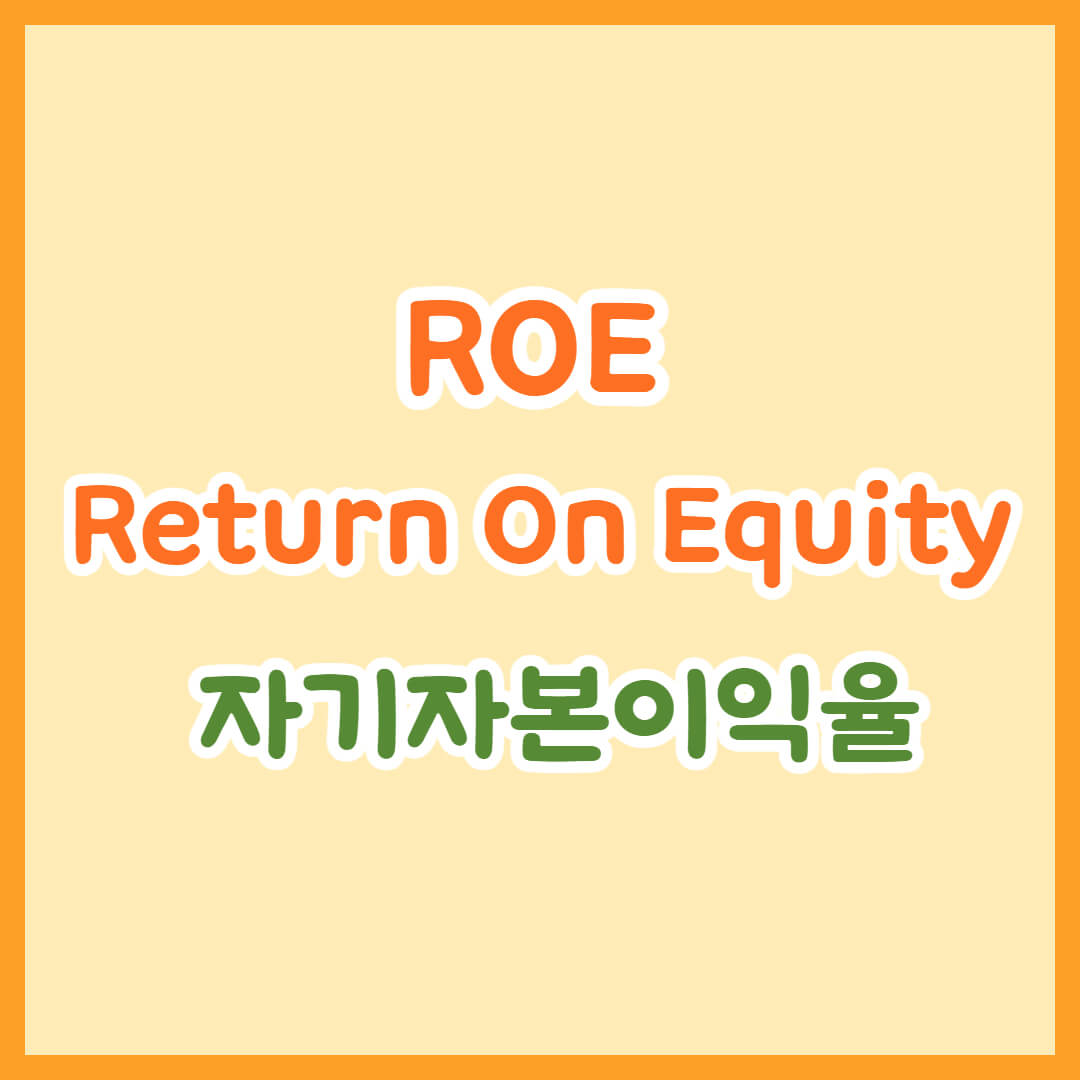 ROE
Return On Equity
자기자본이익율